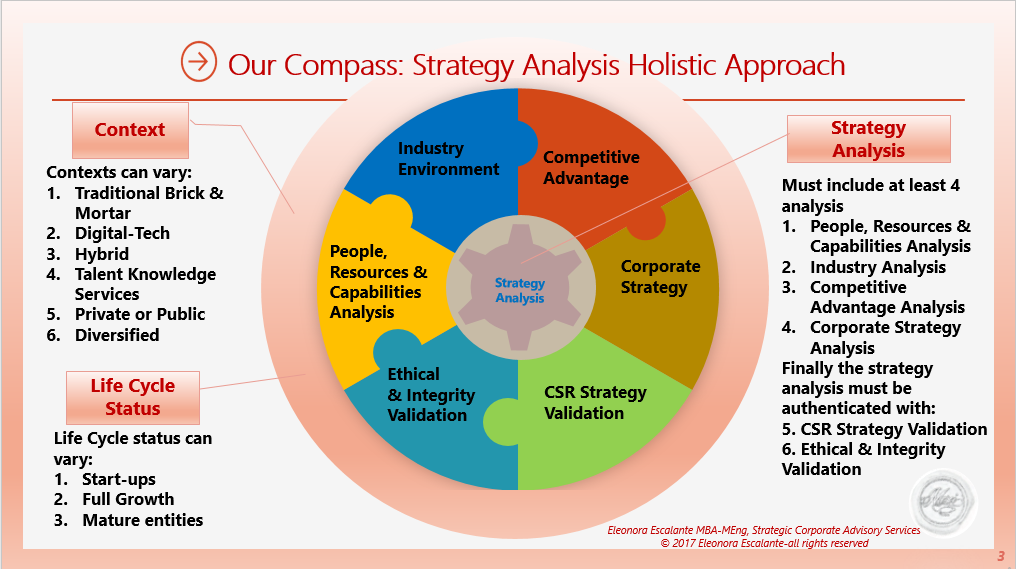 Our Compass: Strategy Analysis Holistic Approach

Context

Contexts can vary:
1. Traditional Brick & Mortar
2. Digital-Tech
3. Hybrid
4. Talent Knowledge Services
5. Private or Public
6. Diversified

Life Cycle Status

Life Cycle status can vary:
1. Start-ups
2. Full Growth
3. Mature entities

Industry Environment

Competitive Advantage

Corporate Strategy

CSR Strategy Validation

Ethical & Integrity Validation

People, Resources & Capabilities Analysis

Strategy Analysis

Strategy Analysis

Must include at least 4 analysis
1. People, Resources & Capabilities Analysis
2. Industry Analysis
3. Competitive Advantage Analysis
4. Corporate Strategy Analysis
Finally the strategy analysis must be authenticated with:
5. CSR Strategy Validation
6. Ethical & Integrity Validation

Eleonora Escalante MBA-MEng, Strategic Corporate Advisory Services
© 2017 Eleonora Escalante-all rights reserved

3